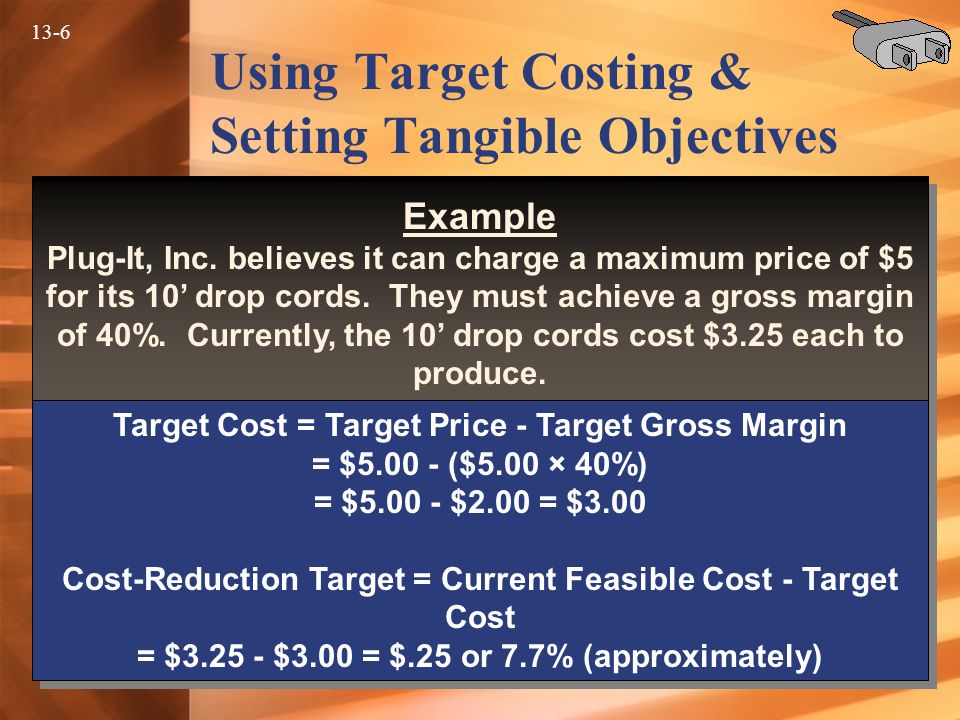 13-6

Using Target Costing & Setting Tangible Objectives

Example

Plug-It, Inc. believes it can charge a maximum price of \$5 for its 10’ drop cords. They must achieve a gross margin of 40%. Currently, the 10’ drop cords cost \$3.25 each to produce.

Target Cost = Target Price - Target Gross Margin
= \$5.00 - (\$5.00 × 40%)
= \$5.00 - \$2.00 = \$3.00

Cost-Reduction Target = Current Feasible Cost - Target Cost
= \$3.25 - \$3.00 = \$.25 or 7.7% (approximately)